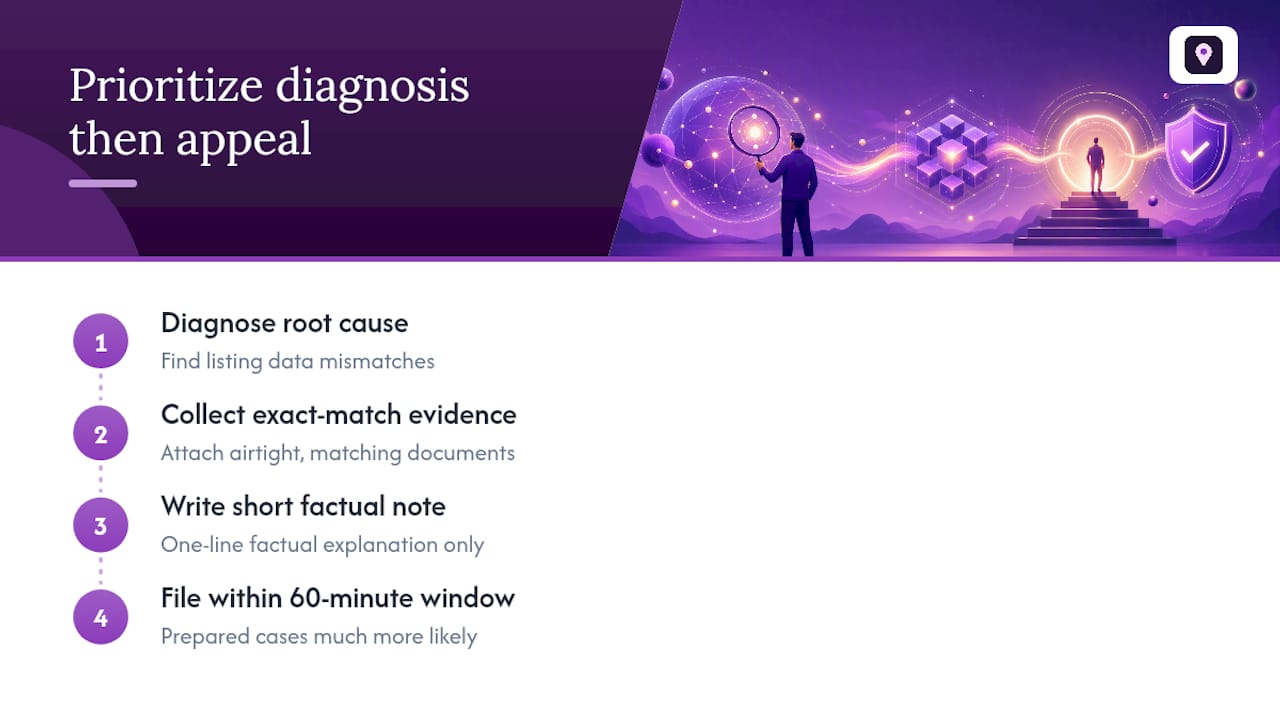 Prioritize diagnosis then appeal

1
Diagnose root cause
Find listing data mismatches

2
Collect exact-match evidence
Attach airtight, matching documents

3
Write short factual note
One-line factual explanation only

4
File within 60-minute window
Prepared cases much more likely